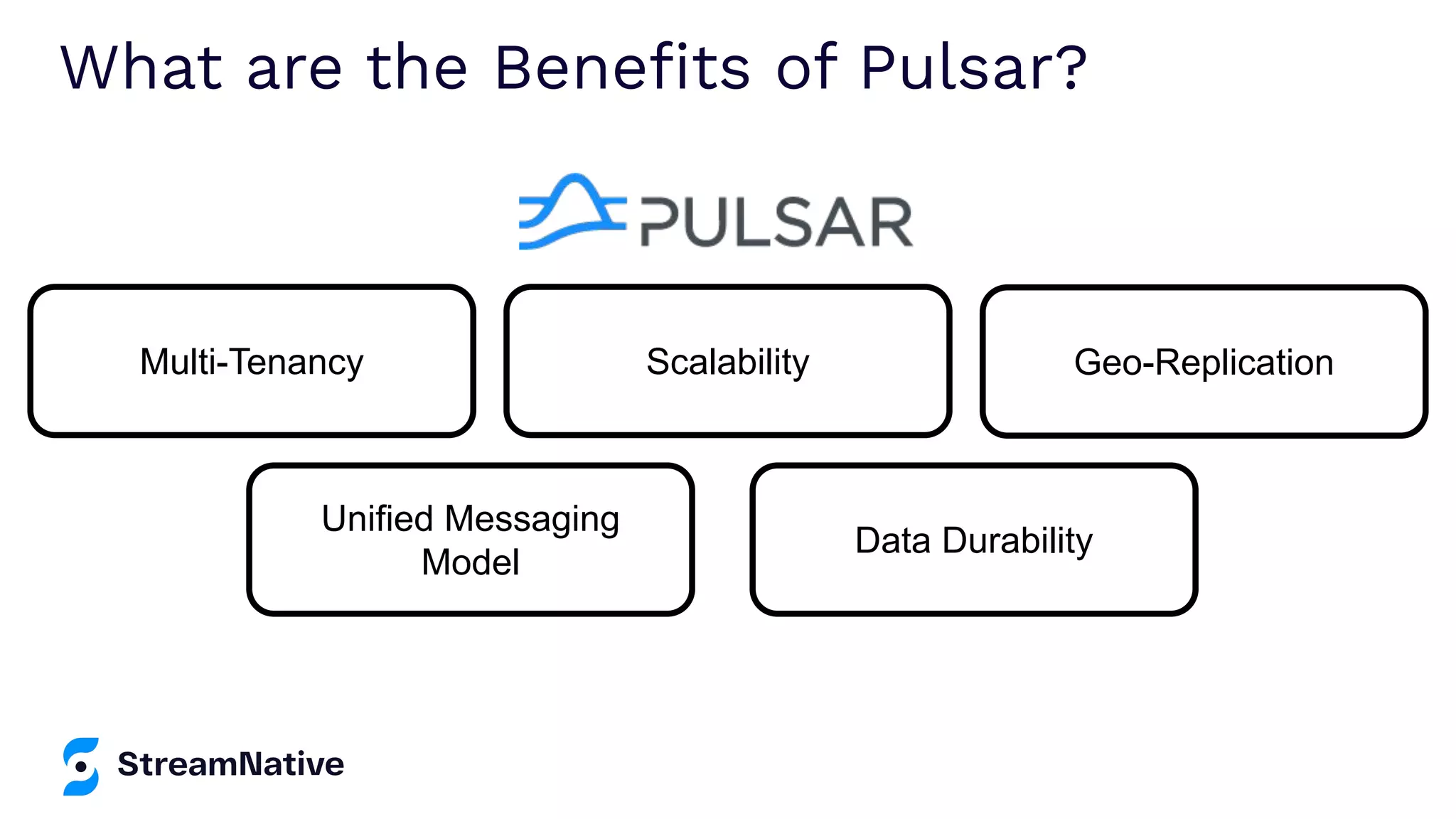 What are the Benefits of Pulsar?

PULSAR

Multi-Tenancy

Scalability

Geo-Replication

Unified Messaging Model

Data Durability

StreamNative